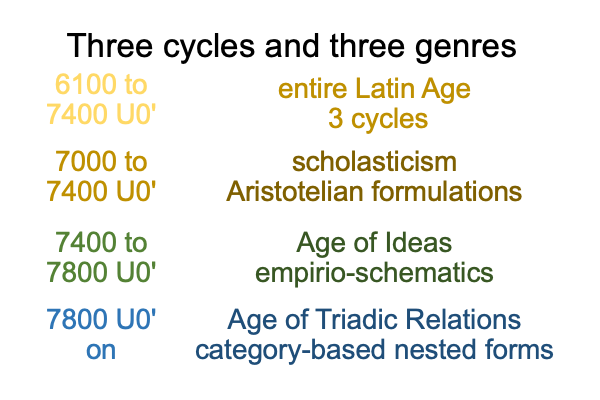 Three cycles and three genres

| | |
|---|---|
| 6100 to 7400 U0' | entire Latin Age 3 cycles |
| 7000 to 7400 U0' | scholasticism Aristotelian formulations |
| 7400 to 7800 U0' | Age of Ideas empirio-schematics |
| 7800 U0' on | Age of Triadic Relations category-based nested forms |